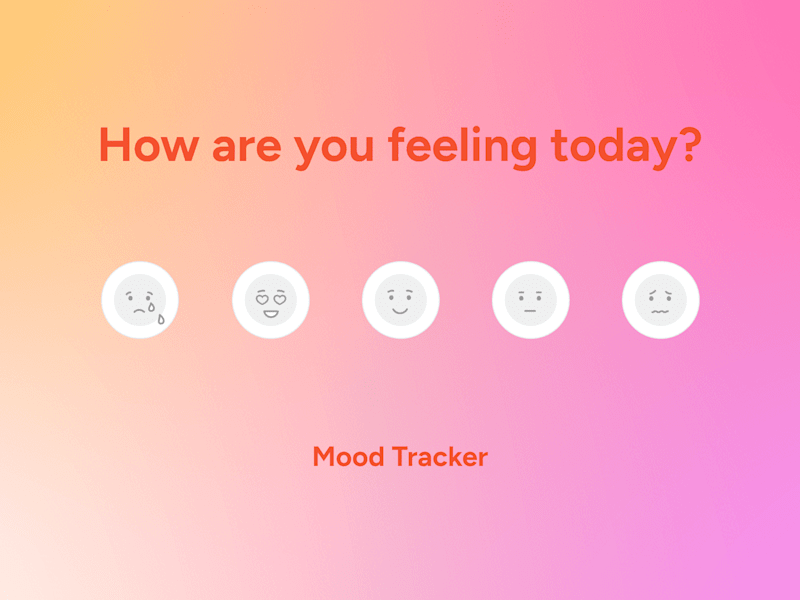 How are you feeling today?

Mood Tracker